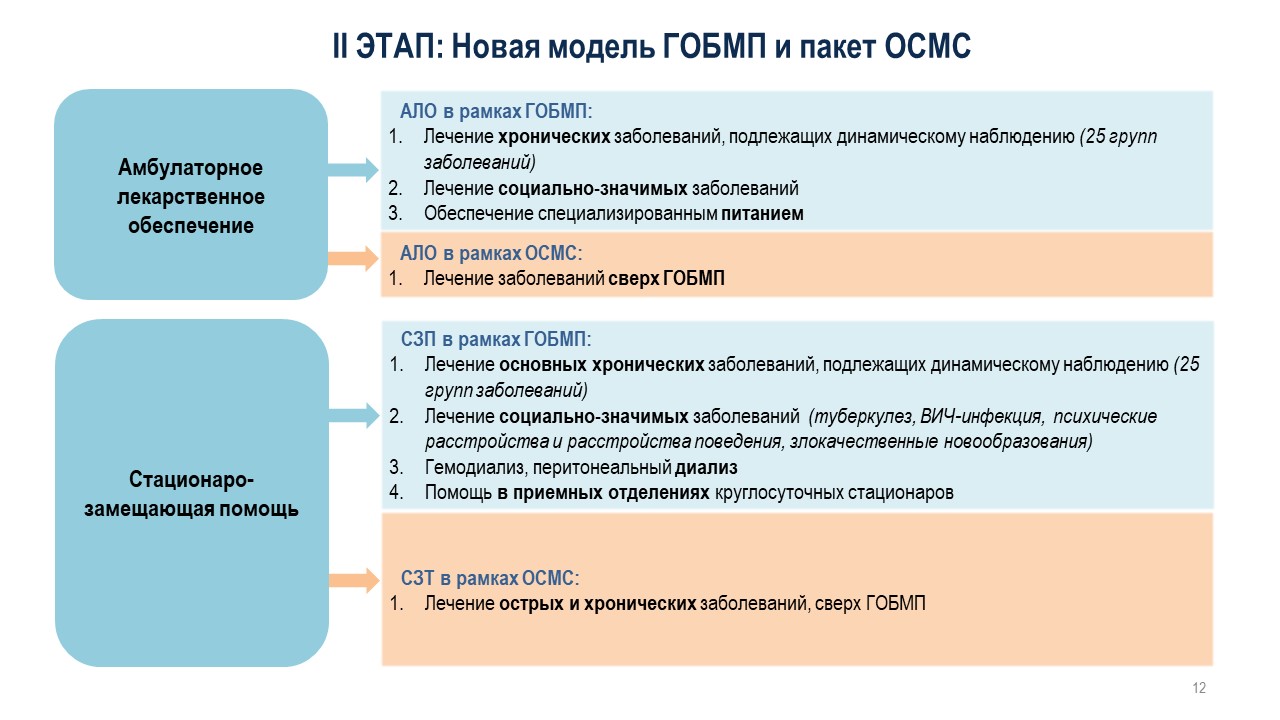 II ЭТАП: Новая модель ГОБМП и пакет ОСМС

Амбулаторное лекарственное обеспечение

АЛО в рамках ГОБМП:
1. Лечение хронических заболеваний, подлежащих динамическому наблюдению (25 групп заболеваний)
2. Лечение социально-значимых заболеваний
3. Обеспечение специализированным питанием

АЛО в рамках ОСМС:
1. Лечение заболеваний сверх ГОБМП

Стационаро-замещающая помощь

СЗП в рамках ГОБМП:
1. Лечение основных хронических заболеваний, подлежащих динамическому наблюдению (25 групп заболеваний)
2. Лечение социально-значимых заболеваний (туберкулез, ВИЧ-инфекция, психические расстройства и расстройства поведения, злокачественные новообразования)
3. Гемодиализ, перитонеальный диализ
4. Помощь в приемных отделениях круглосуточных стационаров

СЗТ в рамках ОСМС:
1. Лечение острых и хронических заболеваний, сверх ГОБМП

12